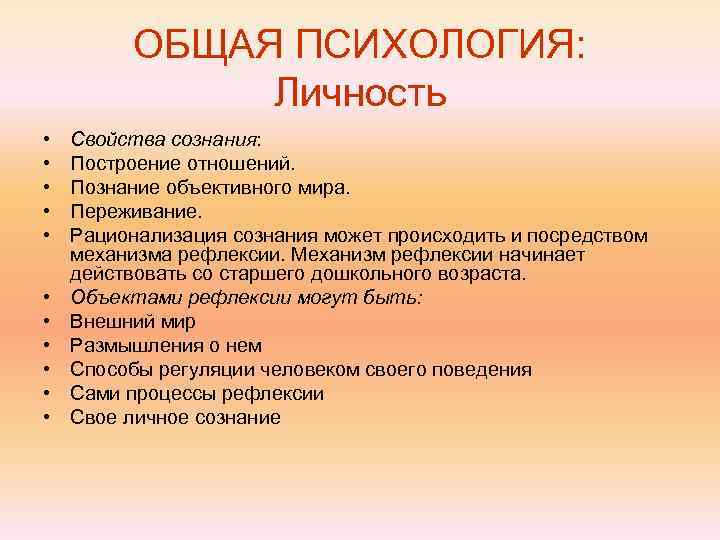 ОБЩАЯ ПСИХОЛОГИЯ:
Личность

• Свойства сознания:
• Построение отношений.
• Познание объективного мира.
• Переживание.
• Рационализация сознания может происходить и посредством механизма рефлексии. Механизм рефлексии начинает действовать со старшего дошкольного возраста.
• Объектами рефлексии могут быть:
• Внешний мир
• Размышления о нем
• Способы регуляции человеком своего поведения
• Сами процессы рефлексии
• Свое личное сознание